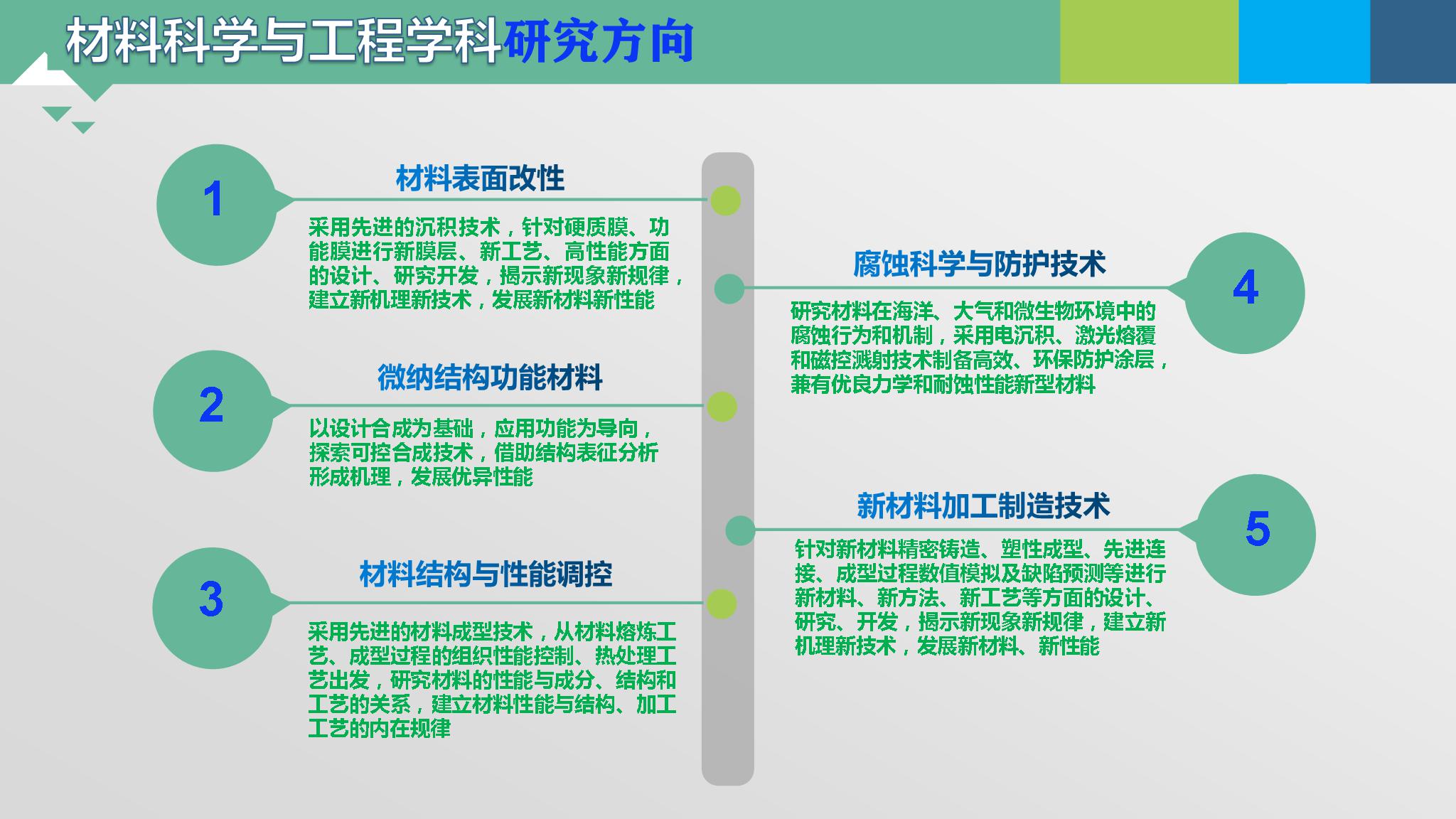 材料科学与工程学科研究方向

1

材料表面改性

采用先进的沉积技术，针对硬质膜、功能膜进行新膜层、新工艺、高性能方面的设计、研究开发，揭示新现象新规律，建立新机理新技术，发展新材料新性能

2

微纳结构功能材料

以设计合成为基础，应用功能为导向，探索可控合成技术，借助结构表征分析形成机理，发展优异性能

3

材料结构与性能调控

采用先进的材料成型技术，从材料熔炼工艺、成型过程的组织性能控制、热处理工艺出发，研究材料的性能与成分、结构和工艺的关系，建立材料性能与结构、加工工艺的内在规律

4

腐蚀科学与防护技术

研究材料在海洋、大气和微生物环境中的腐蚀行为和机制，采用电沉积、激光熔覆和磁控溅射技术制备高效、环保防护涂层，兼有优良力学和耐蚀性能新型材料

5

新材料加工制造技术

针对新材料精密铸造、塑性成型、先进连接、成型过程数值模拟及缺陷预测等进行新材料、新方法、新工艺等方面的设计、研究、开发，揭示新现象新规律，建立新机理新技术，发展新材料、新性能